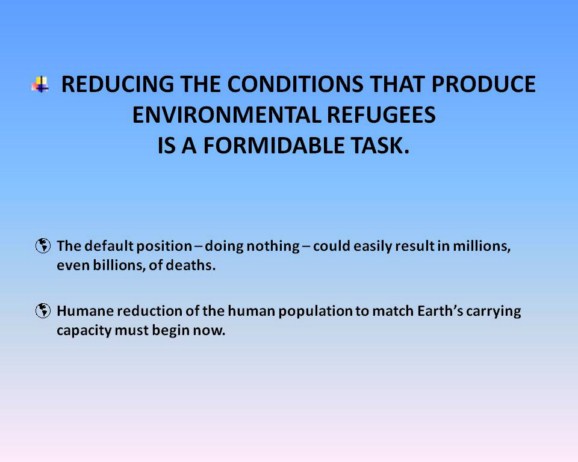 REDUCING THE CONDITIONS THAT PRODUCE ENVIRONMENTAL REFUGEES IS A FORMIDABLE TASK.

The default position – doing nothing – could easily result in millions, even billions, of deaths.

Humane reduction of the human population to match Earth's carrying capacity must begin now.